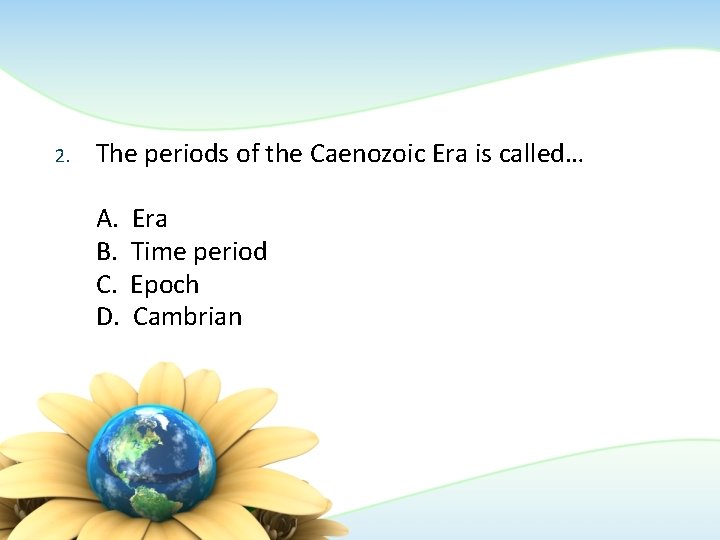 2. The periods of the Caenozoic Era is called…

A. Era
B. Time period
C. Epoch
D. Cambrian